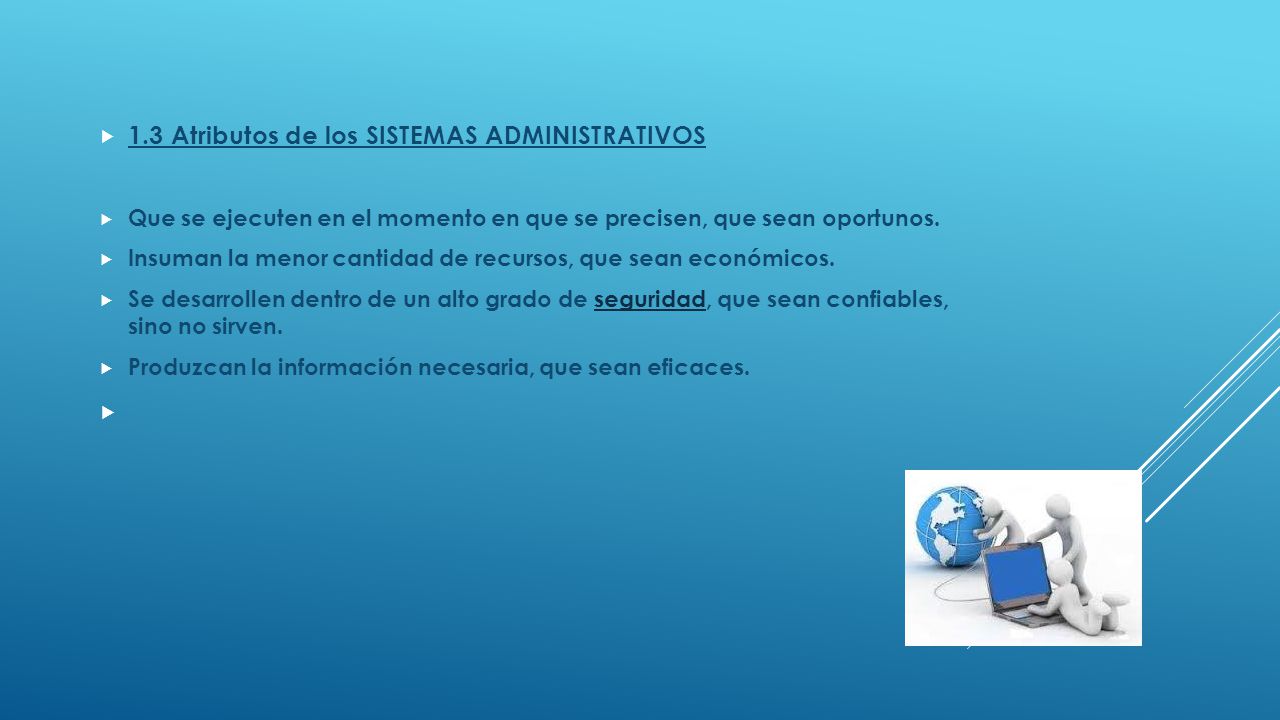 1.3 Atributos de los SISTEMAS ADMINISTRATIVOS

Que se ejecuten en el momento en que se precisen, que sean oportunos.

Insuman la menor cantidad de recursos, que sean económicos.

Se desarrollen dentro de un alto grado de seguridad, que sean confiables, sino no sirven.

Produzcan la información necesaria, que sean eficaces.